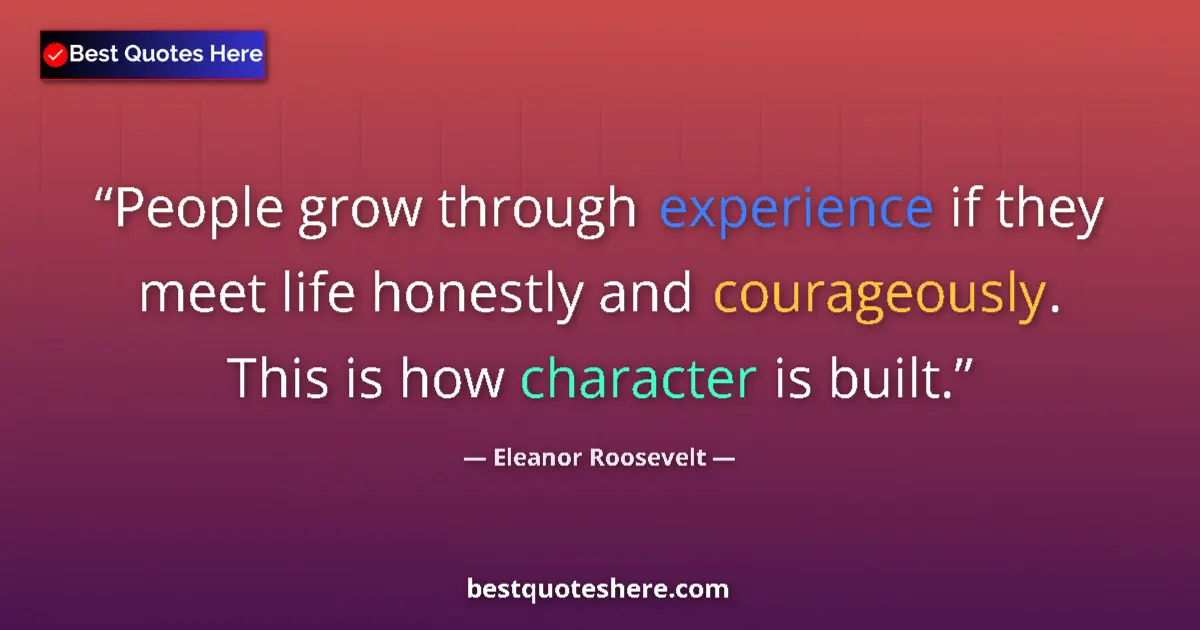 Best Quotes Here

“People grow through experience if they meet life honestly and courageously. This is how character is built.”

— Eleanor Roosevelt —

bestquoteshere.com